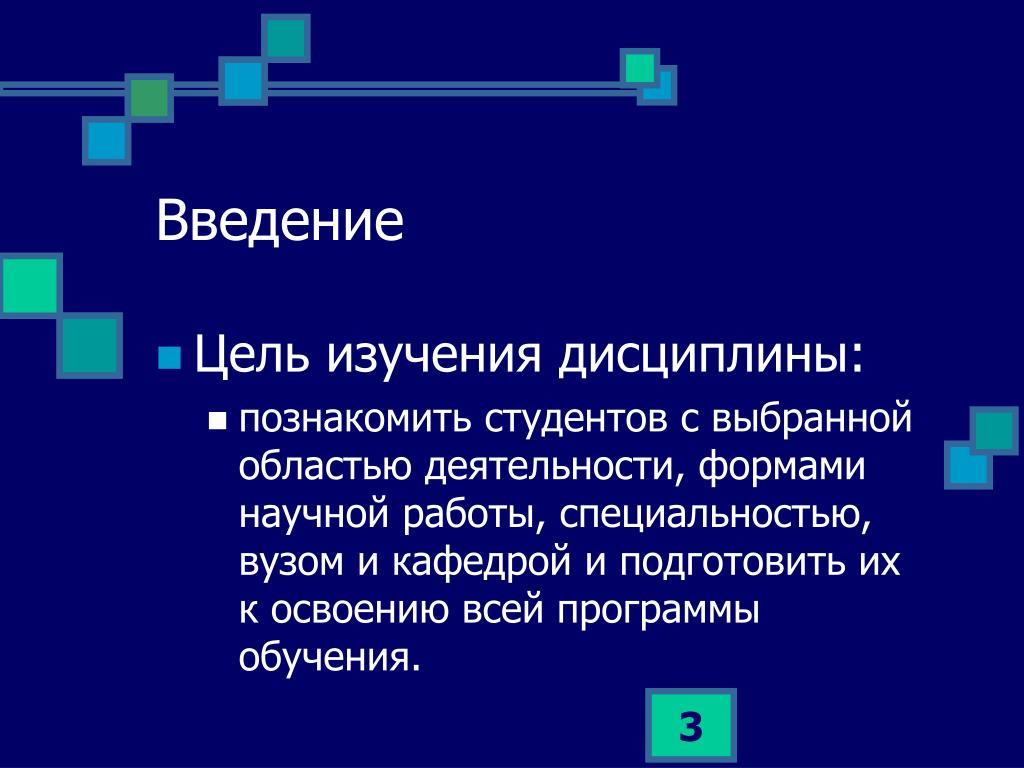 Введение

Цель изучения дисциплины:

познакомить студентов с выбранной областью деятельности, формами научной работы, специальностью, вузом и кафедрой и подготовить их к освоению всей программы обучения.

3